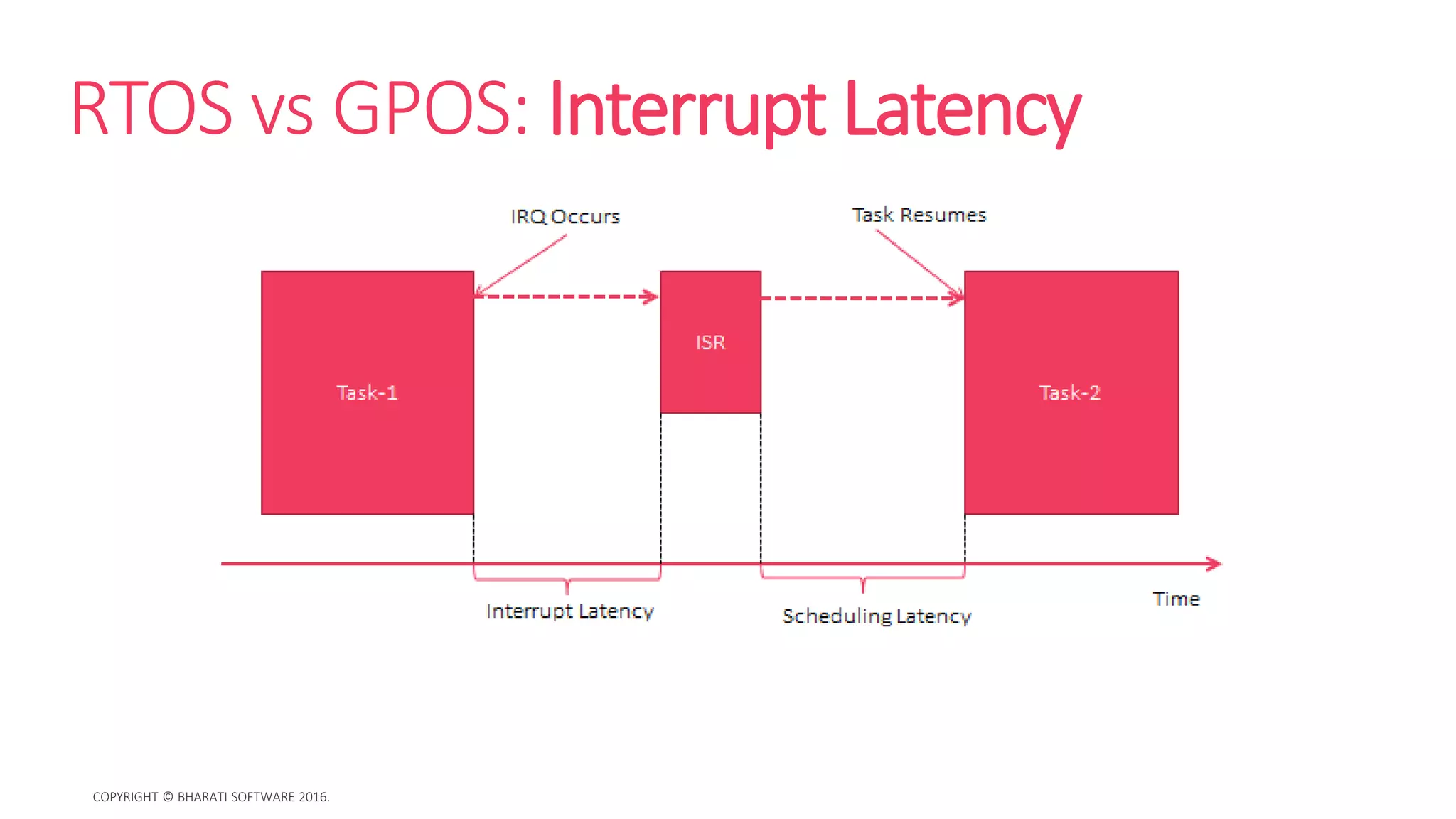 RTOS vs GPOS: Interrupt Latency

IRQ Occurs

Task Resumes

Task-1

ISR

Task-2

Interrupt Latency

Scheduling Latency

Time

COPYRIGHT © BHARATI SOFTWARE 2016.